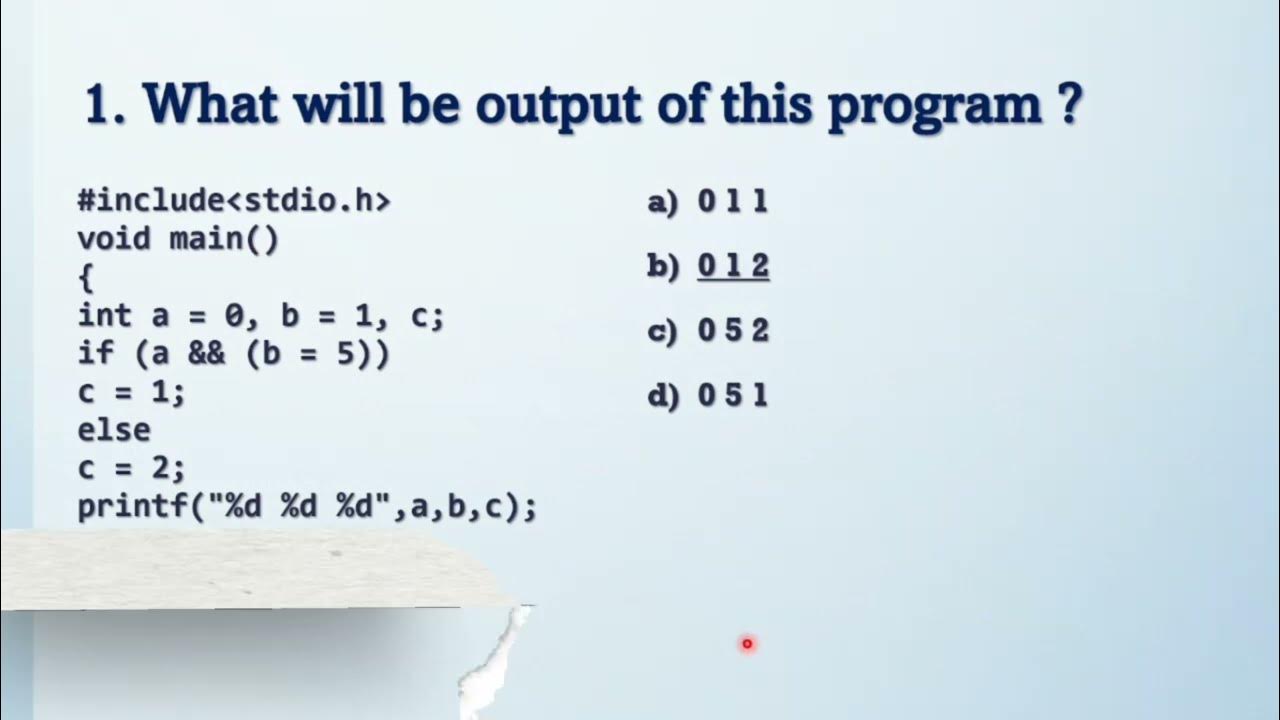 1. What will be output of this program ?

#include<stdio.h>
void main()
{
int a = 0, b = 1, c;
if (a && (b = 5))
c = 1;
else
c = 2;
printf("%d %d %d",a,b,c);

a) 0 1 1

b) 0 1 2

c) 0 5 2

d) 0 5 1